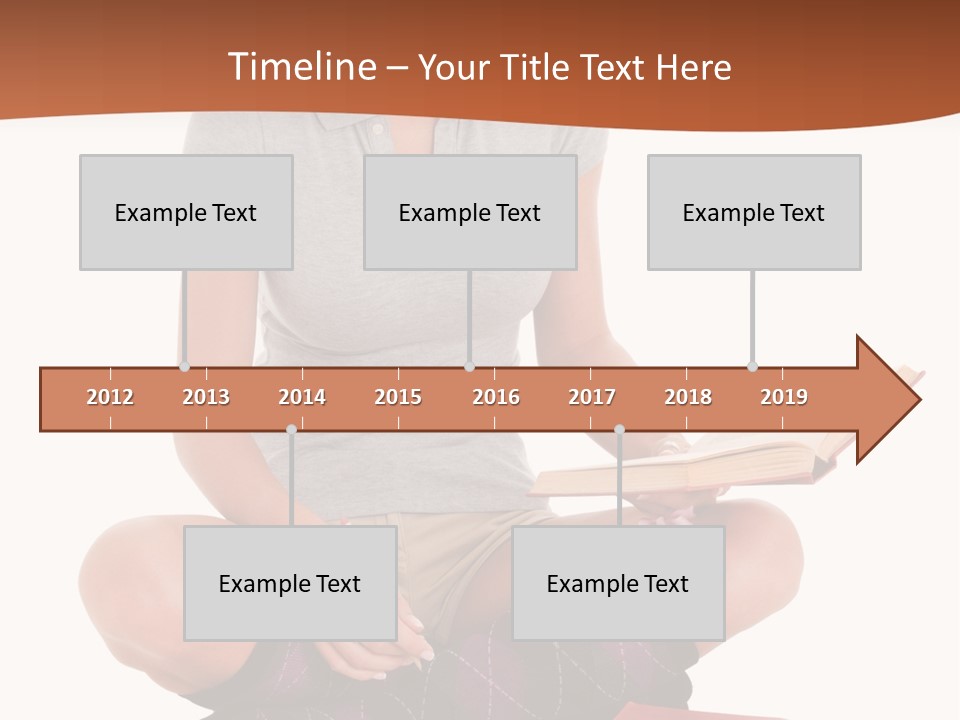 Timeline – Your Title Text Here

Example Text

Example Text

Example Text

2012 2013 2014 2015 2016 2017 2018 2019

Example Text

Example Text